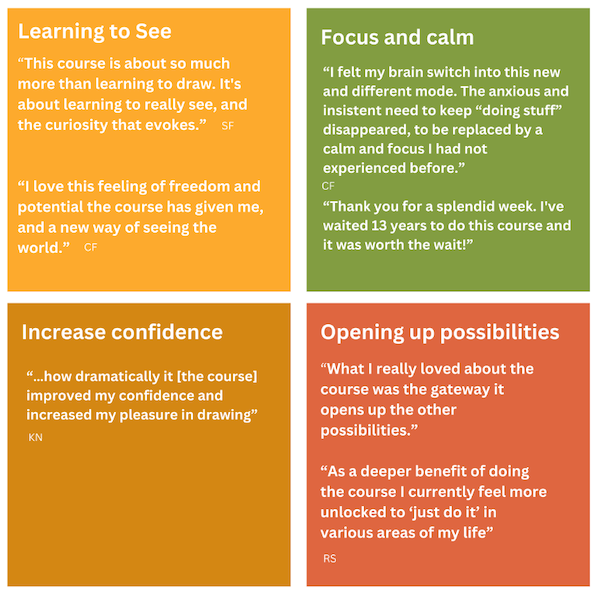 Learning to See

“This course is about so much more than learning to draw. It's about learning to really see, and the curiosity that evokes.” SF

“I love this feeling of freedom and potential the course has given me, and a new way of seeing the world.” CF

Focus and calm

“I felt my brain switch into this new and different mode. The anxious and insistent need to keep “doing stuff” disappeared, to be replaced by a calm and focus I had not experienced before.”

CF

“Thank you for a splendid week. I've waited 13 years to do this course and it was worth the wait!”

Increase confidence

“...how dramatically it [the course] improved my confidence and increased my pleasure in drawing”

KN

Opening up possibilities

“What I really loved about the course was the gateway it opens up the other possibilities.”

“As a deeper benefit of doing the course I currently feel more unlocked to ‘just do it’ in various areas of my life”

RS